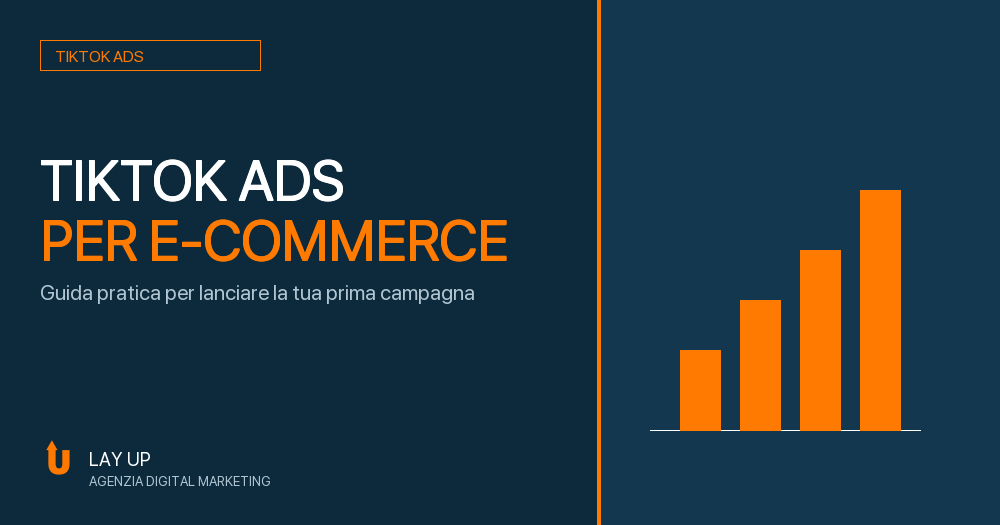 TIKTOK ADS

TIKTOK ADS
PER E-COMMERCE

Guida pratica per lanciare la tua prima campagna

LAY UP
AGENZIA DIGITAL MARKETING